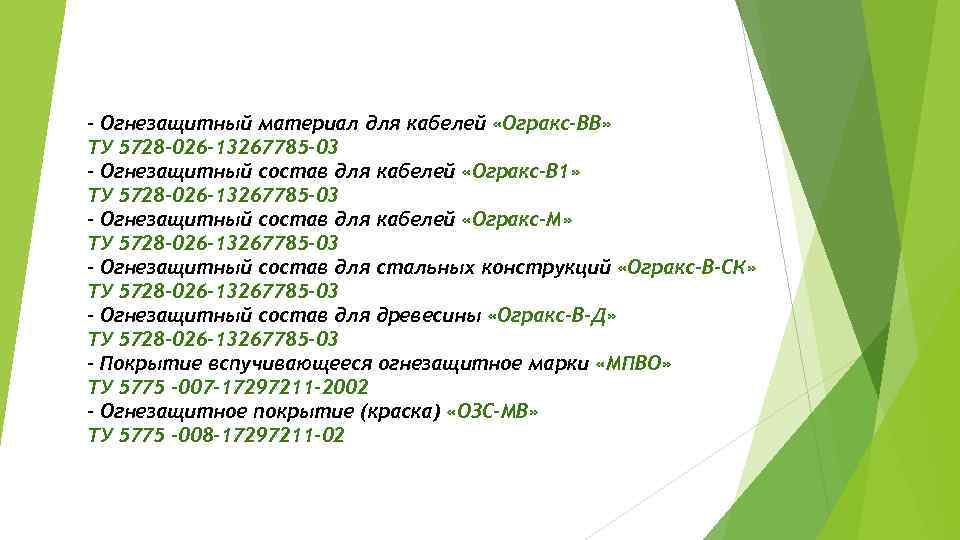 - Огнезащитный материал для кабелей «Огракс-ВВ»
ТУ 5728-026-13267785-03
- Огнезащитный состав для кабелей «Огракс-В1»
ТУ 5728-026-13267785-03
- Огнезащитный состав для кабелей «Огракс-М»
ТУ 5728-026-13267785-03
- Огнезащитный состав для стальных конструкций «Огракс-В-СК»
ТУ 5728-026-13267785-03
- Огнезащитный состав для древесины «Огракс-В-Д»
ТУ 5728-026-13267785-03
- Покрытие вспучивающееся огнезащитное марки «МПВО»
ТУ 5775 -007-17297211-2002
- Огнезащитное покрытие (краска) «ОЗС-МВ»
ТУ 5775 -008-17297211-02